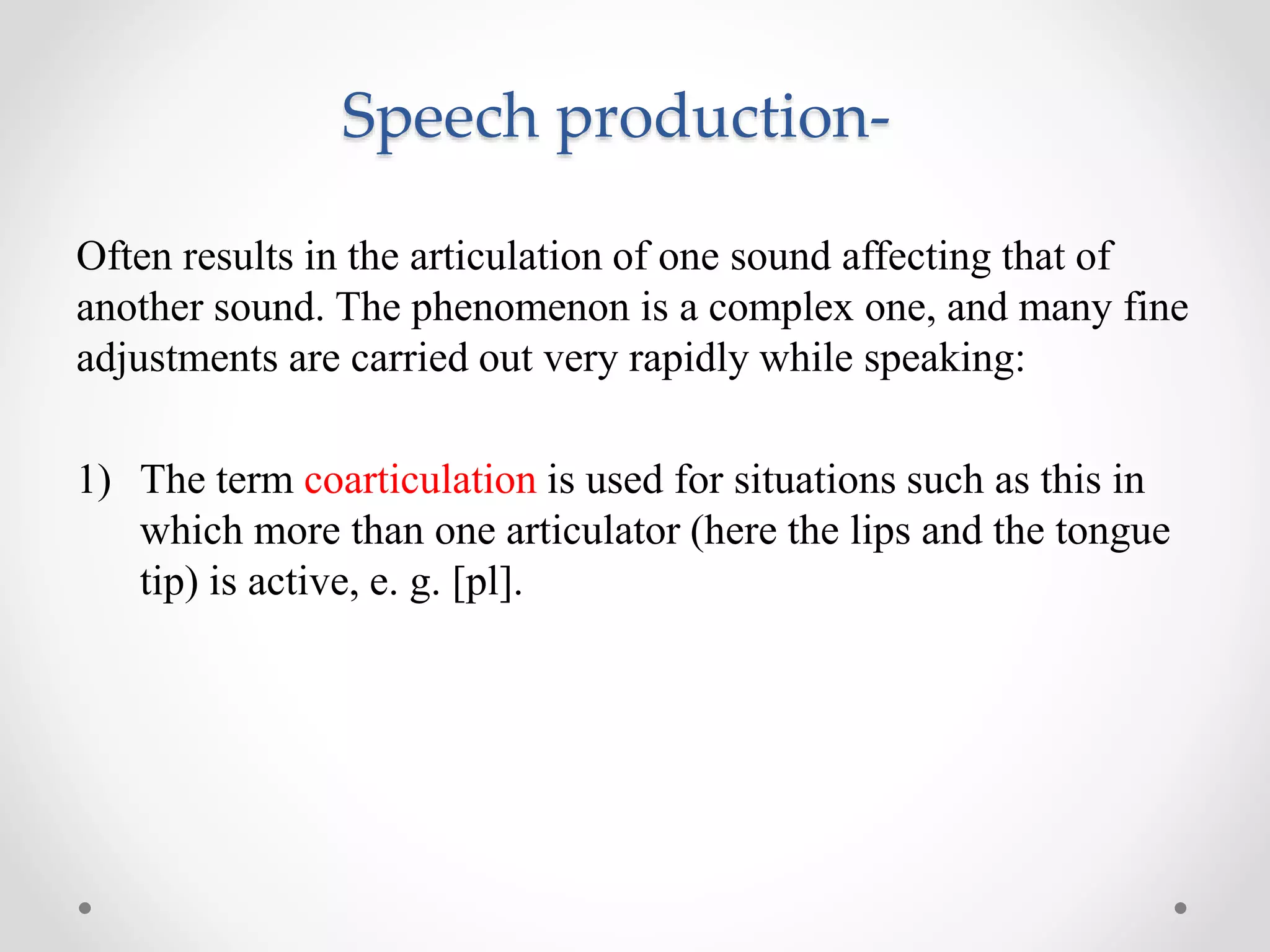 Speech production-

Often results in the articulation of one sound affecting that of another sound. The phenomenon is a complex one, and many fine adjustments are carried out very rapidly while speaking:

1) The term coarticulation is used for situations such as this in which more than one articulator (here the lips and the tongue tip) is active, e. g. [pl].